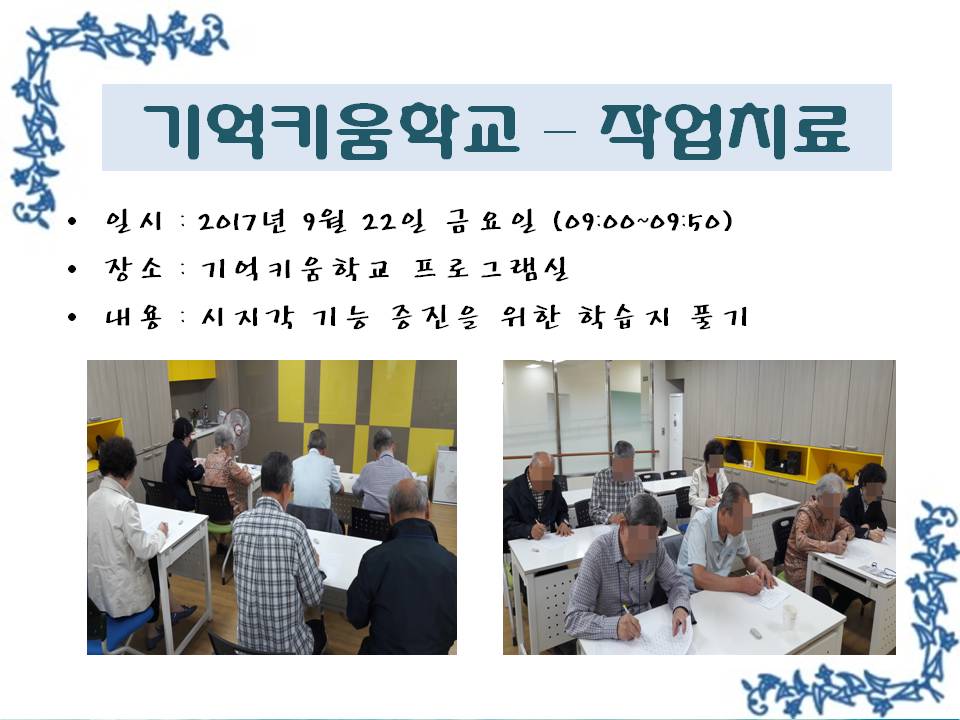 기억키움학교 – 작업치료

• 일시 : 2017년 9월 22일 금요일 (09:00~09:50)
• 장소 : 기억키움학교 프로그램실
• 내용 : 시지각 기능 증진을 위한 학습지 풀기